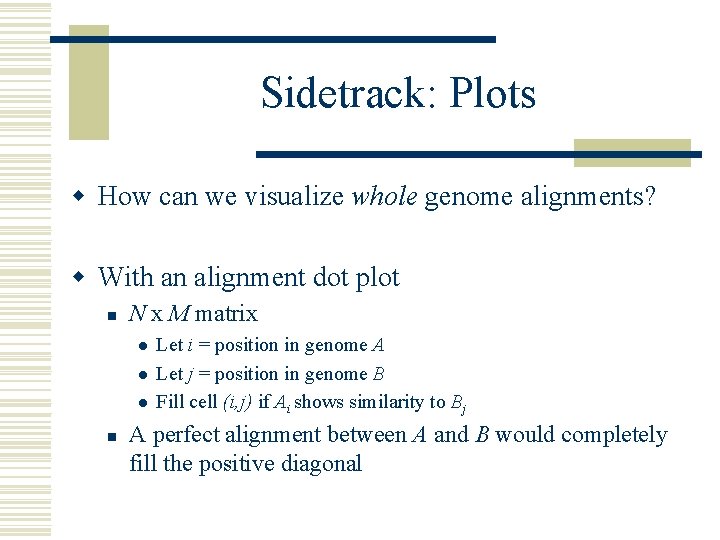 Sidetrack: Plots

How can we visualize whole genome alignments?

With an alignment dot plot

$N$ x $M$ matrix

Let $i$ = position in genome $A$

Let $j$ = position in genome $B$

Fill cell $(i,j)$ if $A_i$ shows similarity to $B_j$

A perfect alignment between $A$ and $B$ would completely fill the positive diagonal